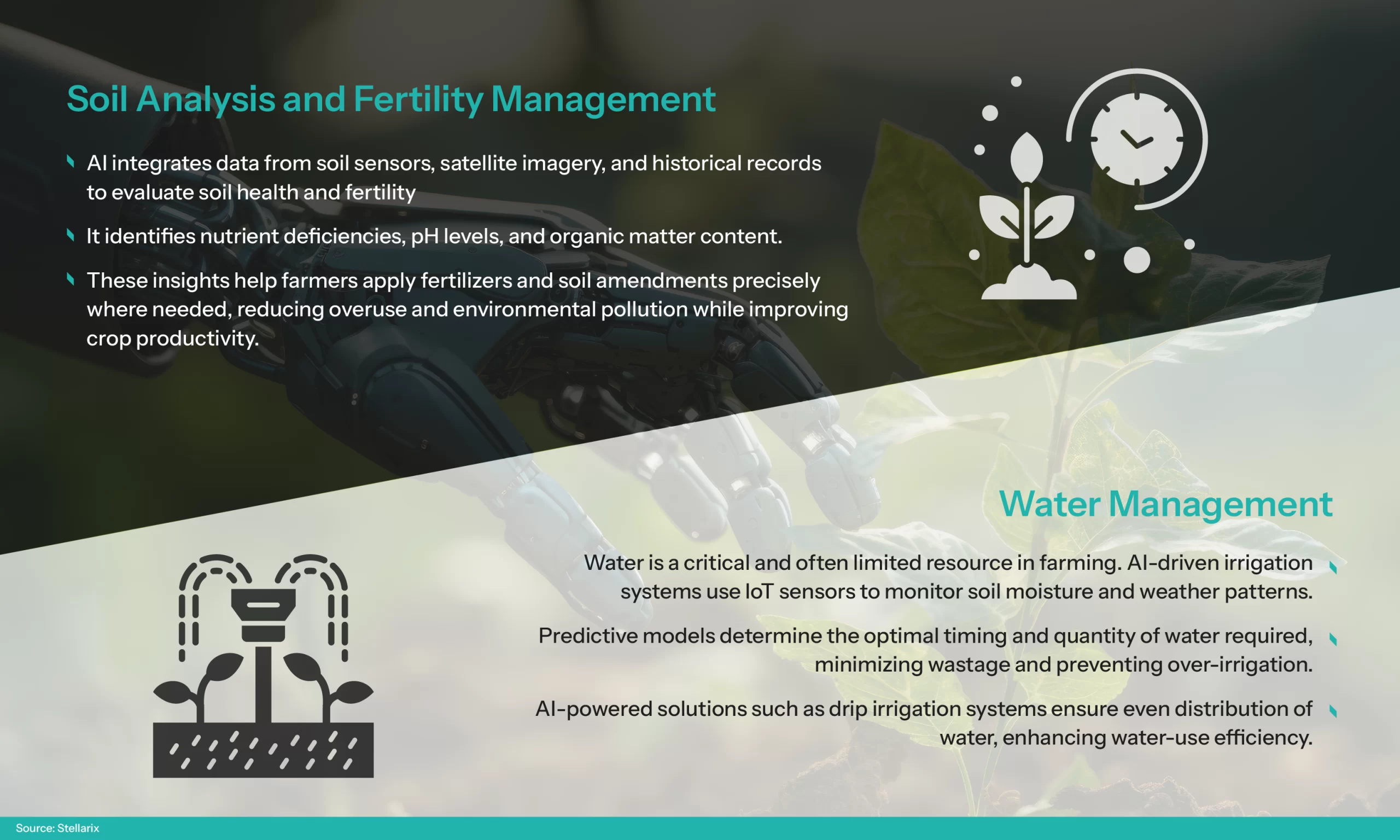 Soil Analysis and Fertility Management

AI integrates data from soil sensors, satellite imagery, and historical records to evaluate soil health and fertility

It identifies nutrient deficiencies, pH levels, and organic matter content.

These insights help farmers apply fertilizers and soil amendments precisely where needed, reducing overuse and environmental pollution while improving crop productivity.

Water Management

Water is a critical and often limited resource in farming. AI-driven irrigation systems use IoT sensors to monitor soil moisture and weather patterns.

Predictive models determine the optimal timing and quantity of water required, minimizing wastage and preventing over-irrigation.

AI-powered solutions such as drip irrigation systems ensure even distribution of water, enhancing water-use efficiency.

Source: Stellarix